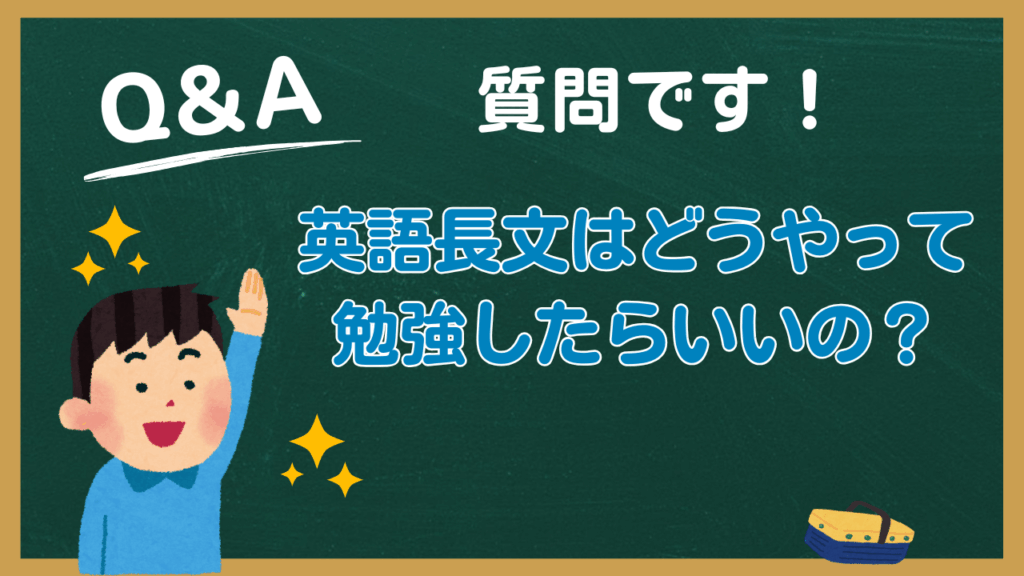 Q&A　質問です！

英語長文はどうやって勉強したらいいの？